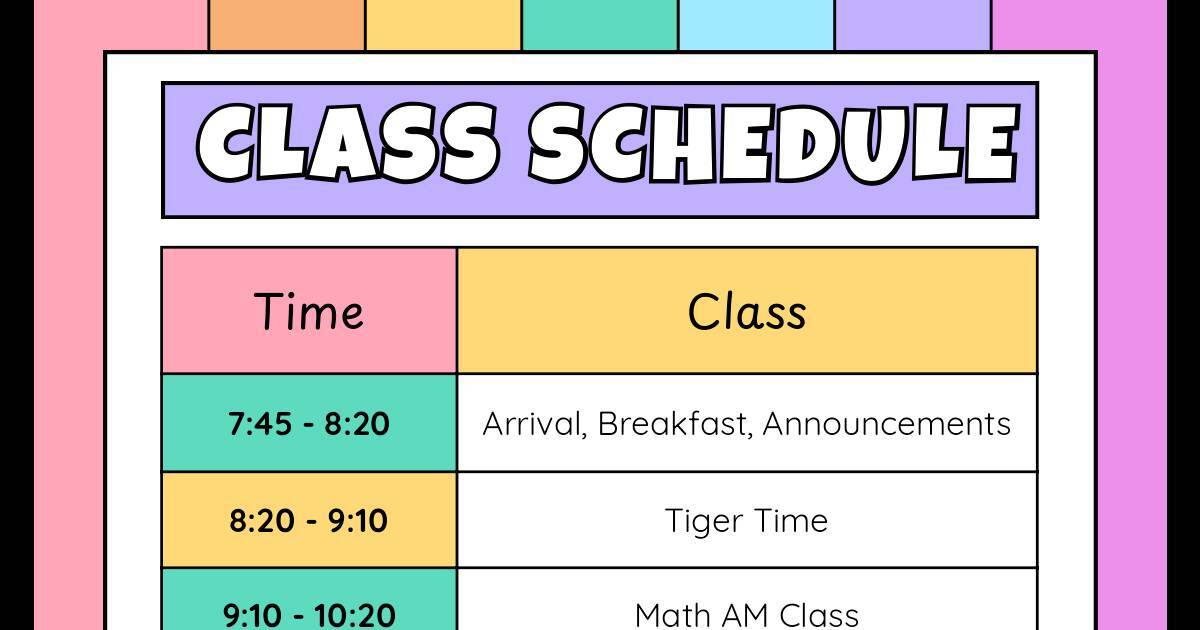 CLASS SCHEDULE

| Time | Class |
|---|---|
| 7:45 - 8:20 | Arrival, Breakfast, Announcements |
| 8:20 - 9:10 | Tiger Time |
| 9:10 - 10:20 | Math AM Class |